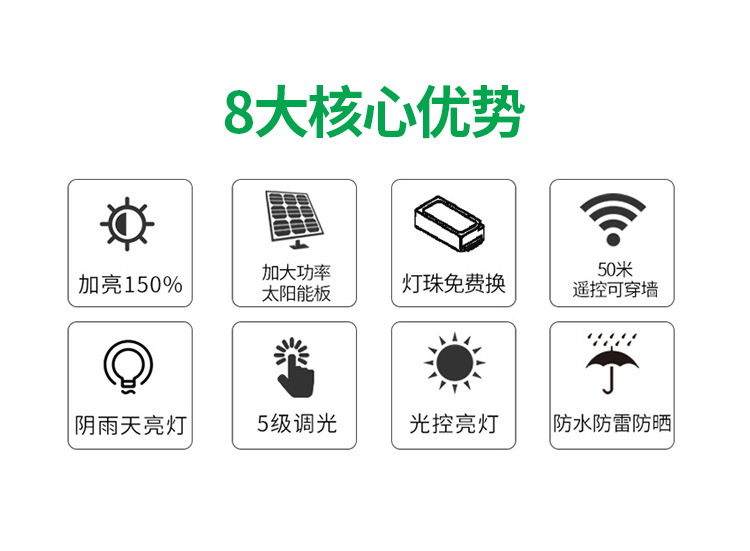 8大核心优势

加亮150%

加大功率
太阳能板

灯珠免费换

50米
遥控可穿墙

阴雨天亮灯

5级调光

光控亮灯

防水防雷防晒